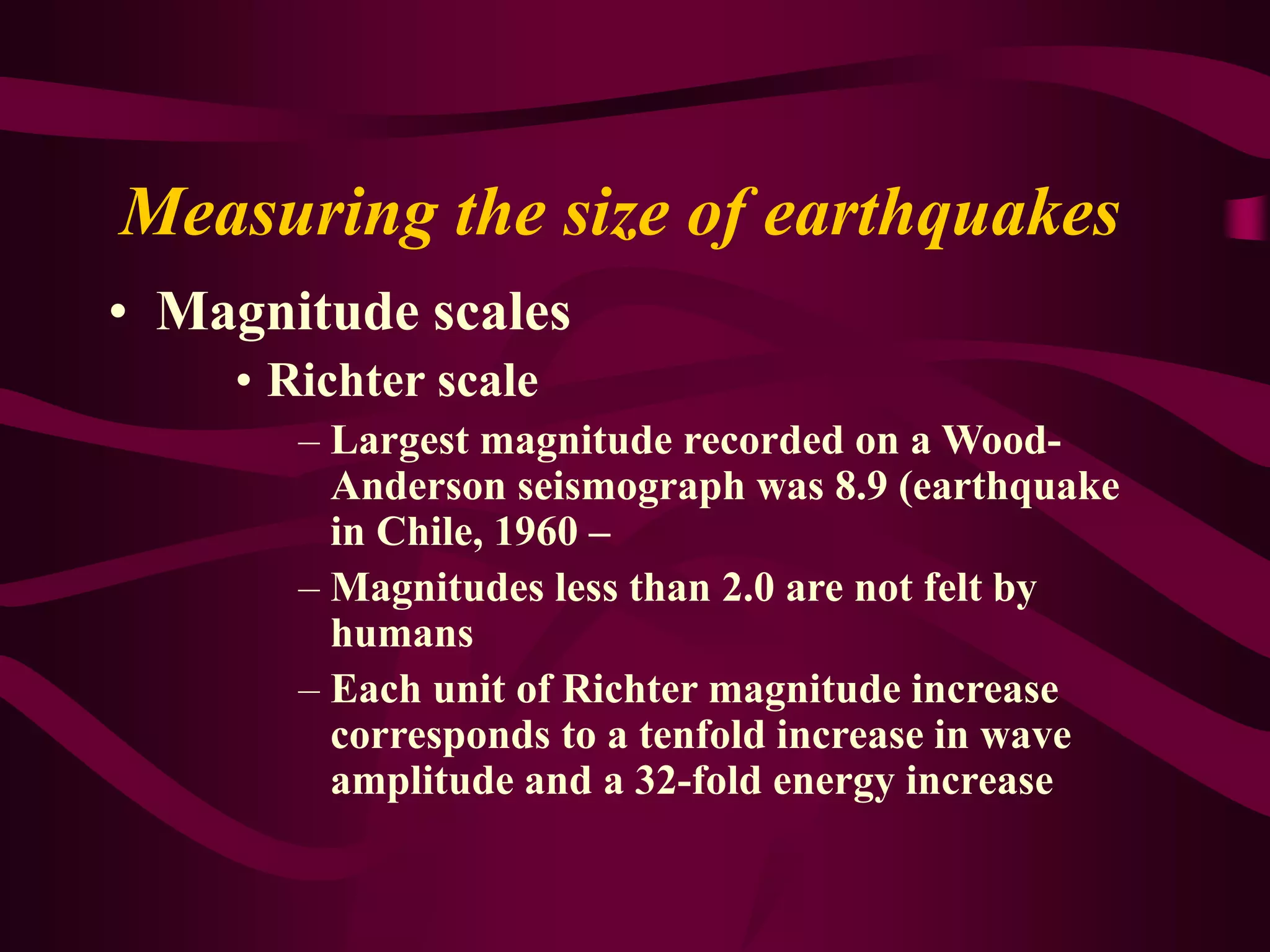 Measuring the size of earthquakes

• Magnitude scales

• Richter scale

– Largest magnitude recorded on a Wood-Anderson seismograph was 8.9 (earthquake in Chile, 1960 –

– Magnitudes less than 2.0 are not felt by humans

– Each unit of Richter magnitude increase corresponds to a tenfold increase in wave amplitude and a 32-fold energy increase